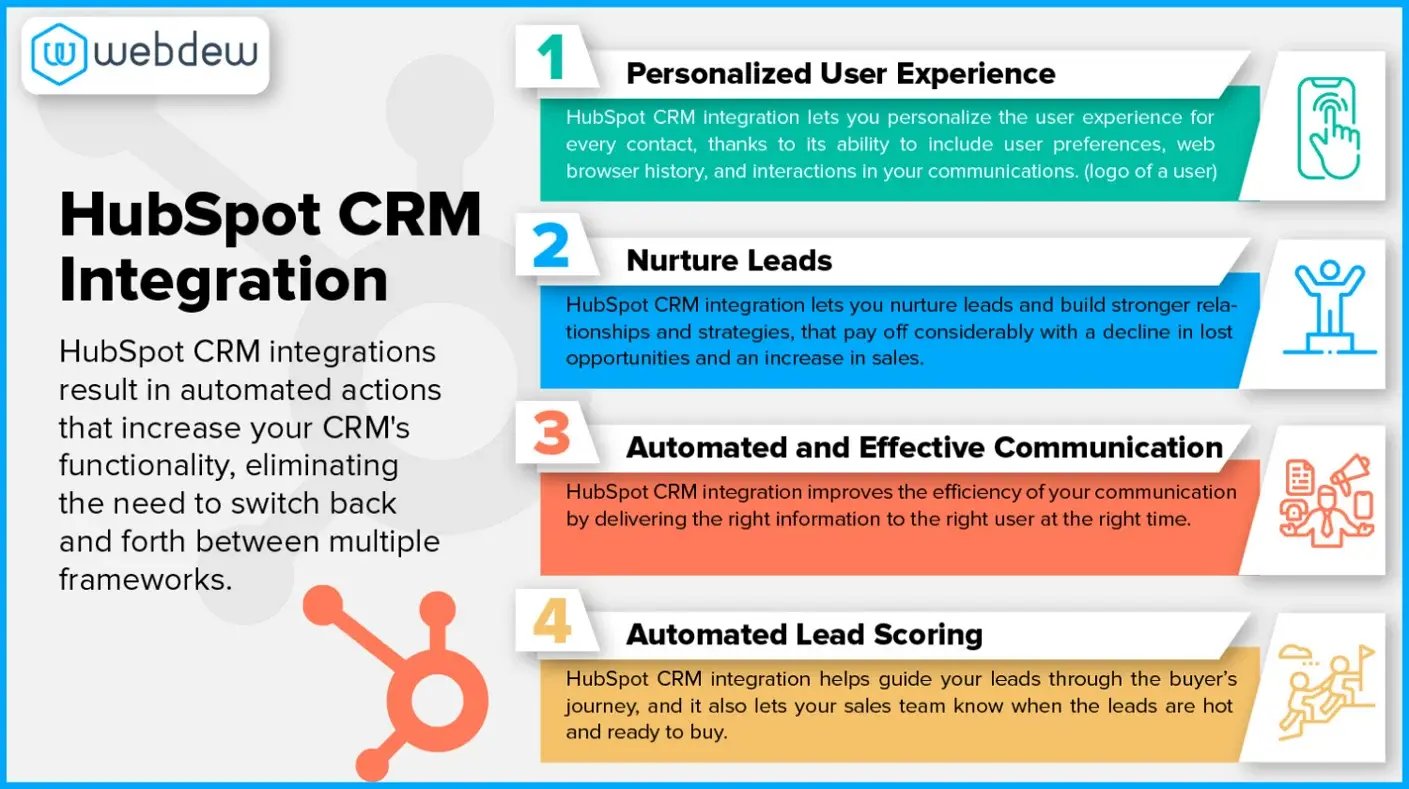 webdew

HubSpot CRM Integration

HubSpot CRM integrations result in automated actions that increase your CRM's functionality, eliminating the need to switch back and forth between multiple frameworks.

1
Personalized User Experience
HubSpot CRM integration lets you personalize the user experience for every contact, thanks to its ability to include user preferences, web browser history, and interactions in your communications. (logo of a user)

2
Nurture Leads
HubSpot CRM integration lets you nurture leads and build stronger relationships and strategies, that pay off considerably with a decline in lost opportunities and an increase in sales.

3
Automated and Effective Communication
HubSpot CRM integration improves the efficiency of your communication by delivering the right information to the right user at the right time.

4
Automated Lead Scoring
HubSpot CRM integration helps guide your leads through the buyer's journey, and it also lets your sales team know when the leads are hot and ready to buy.